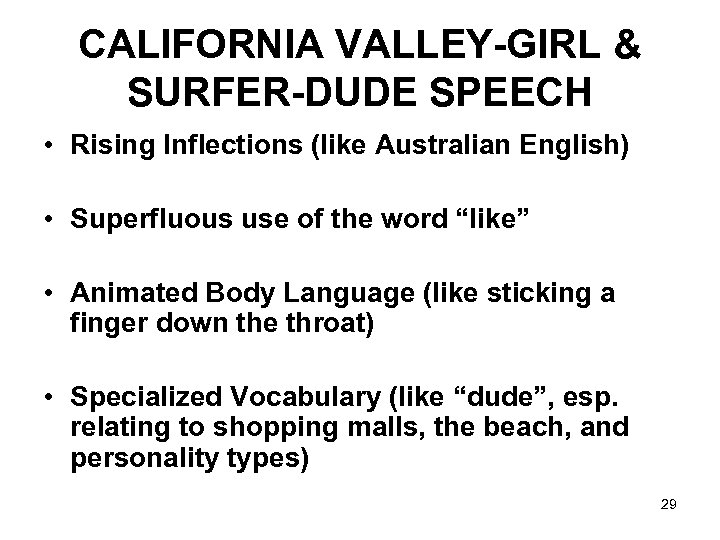 CALIFORNIA VALLEY-GIRL & SURFER-DUDE SPEECH

• Rising Inflections (like Australian English)

• Superfluous use of the word “like”

• Animated Body Language (like sticking a finger down the throat)

• Specialized Vocabulary (like “dude”, esp. relating to shopping malls, the beach, and personality types)

29